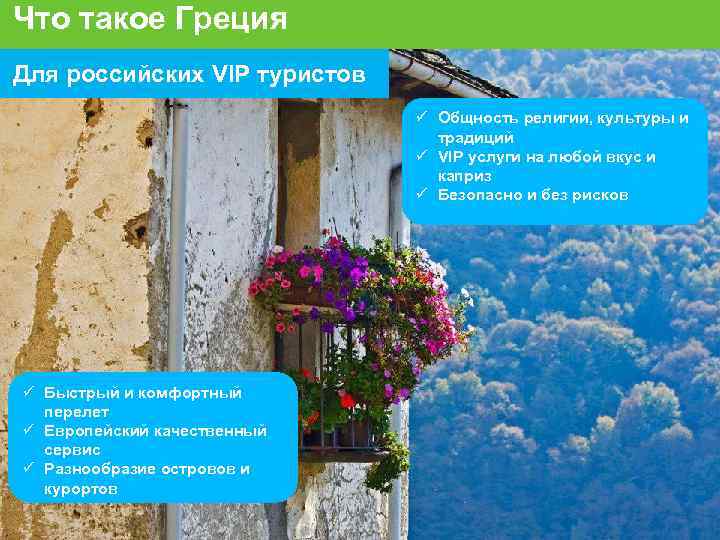 Что такое Греция

Для российских VIP туристов

✓ Общность религии, культуры и традиций
✓ VIP услуги на любой вкус и каприз
✓ Безопасно и без рисков

✓ Быстрый и комфортный перелет
✓ Европейский качественный сервис
✓ Разнообразие островов и курортов